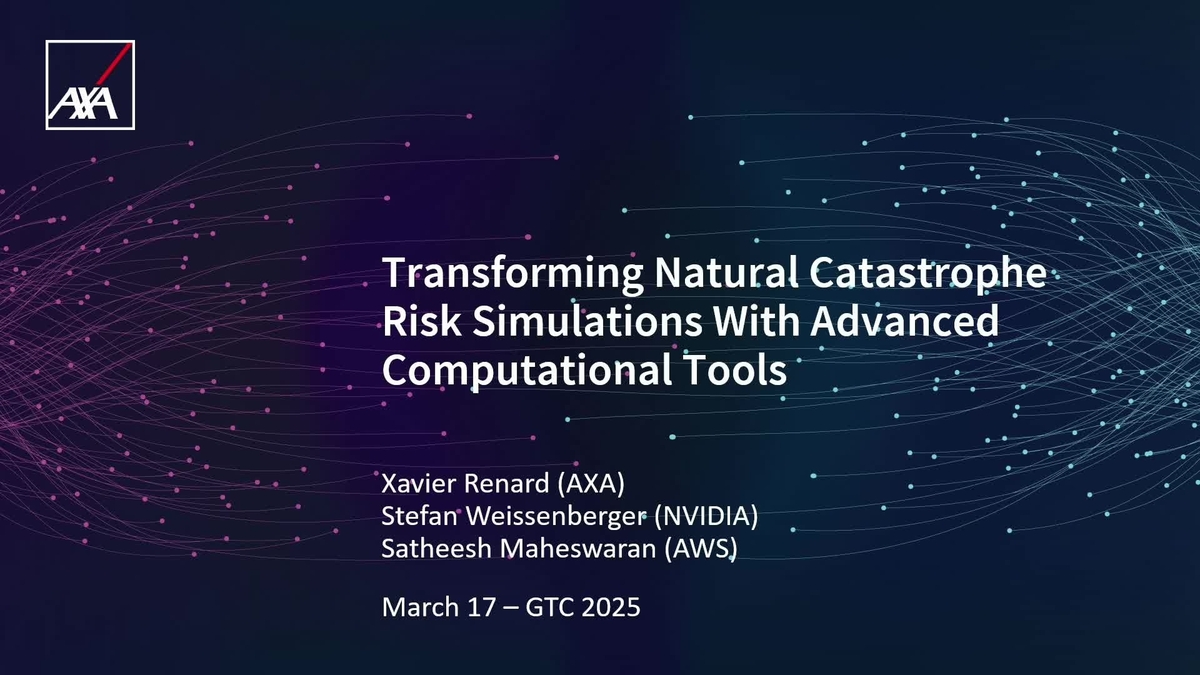 AXA

Transforming Natural Catastrophe Risk Simulations With Advanced Computational Tools

Xavier Renard (AXA)
Stefan Weissenberger (NVIDIA)
Satheesh Maheswaran (AWS)

March 17 – GTC 2025